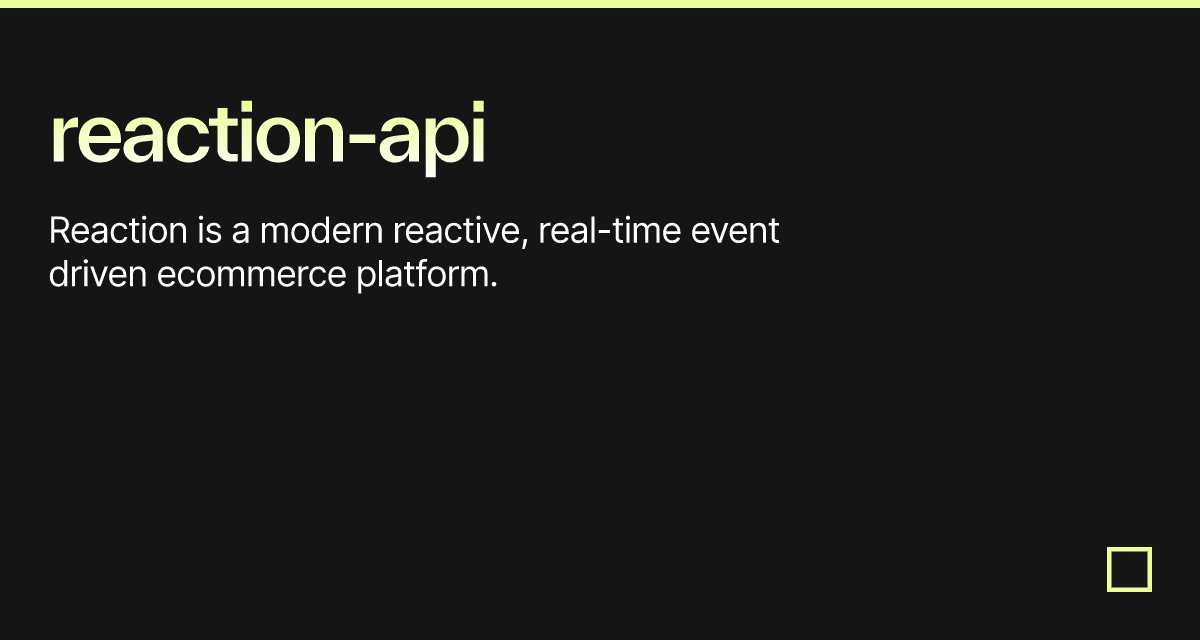 reaction-api

Reaction is a modern reactive, real-time event driven ecommerce platform.